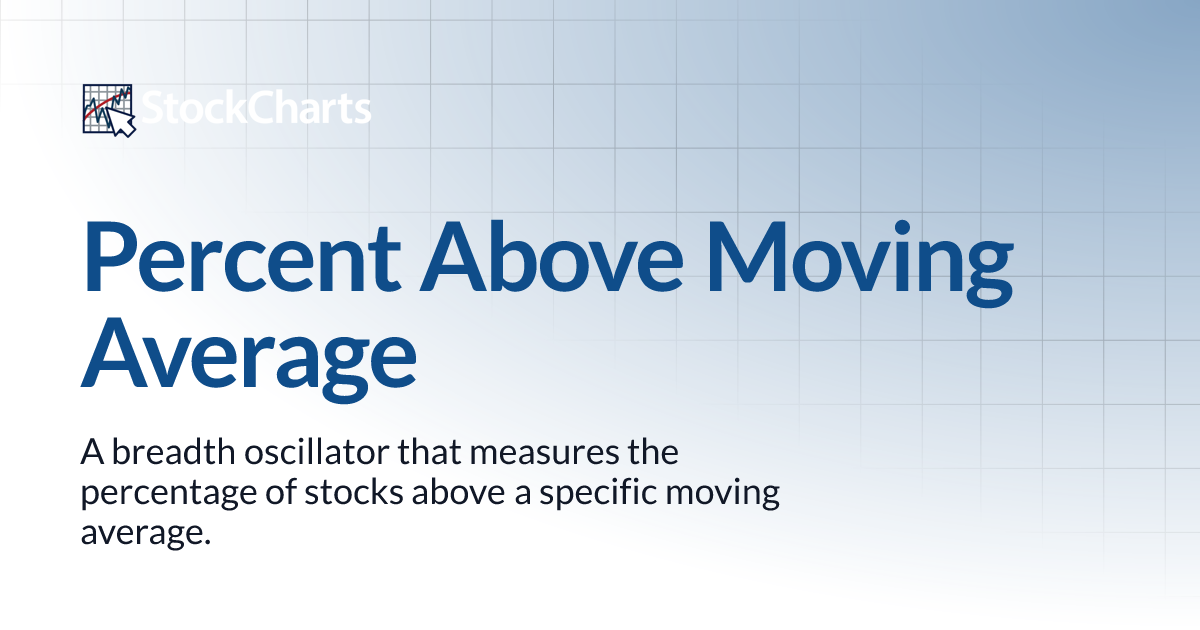 StockCharts

Percent Above Moving Average

A breadth oscillator that measures the percentage of stocks above a specific moving average.